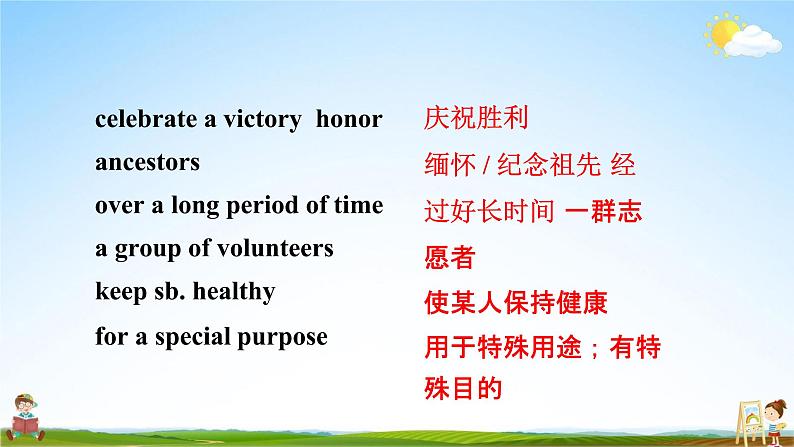 celebrate a victory honor ancestors
over a long period of time
a group of volunteers
keep sb. healthy
for a special purpose

庆祝胜利
缅怀 / 纪念祖先 经过好长时间 一群志愿者
使某人保持健康
用于特殊用途；有特殊目的